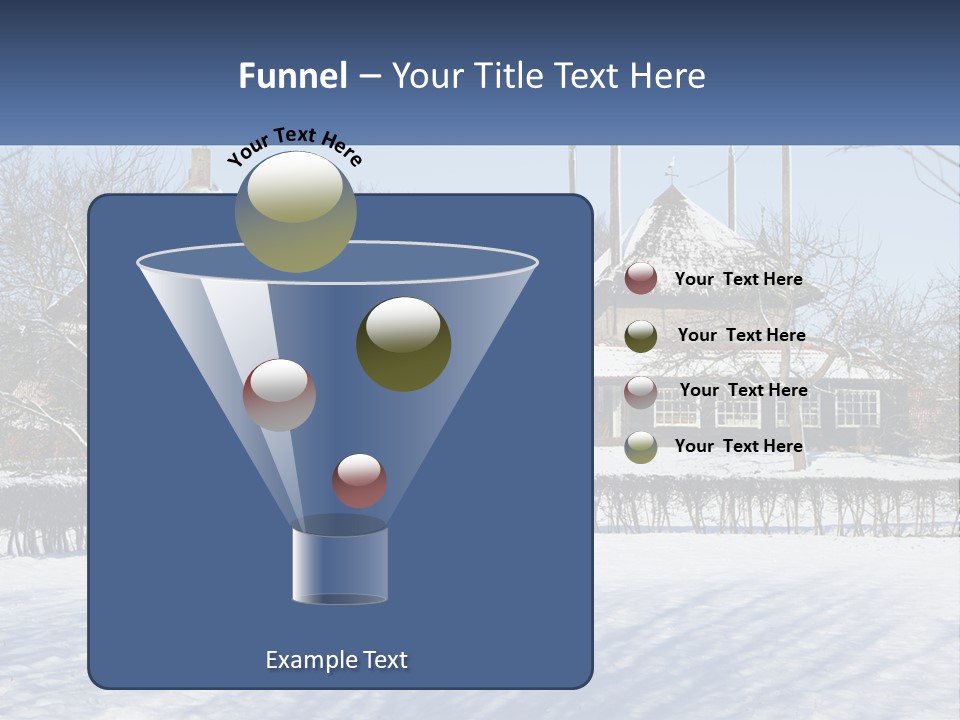 Funnel – Your Title Text Here

Your Text Here

Your Text Here

Your Text Here

Your Text Here

Your Text Here

Example Text